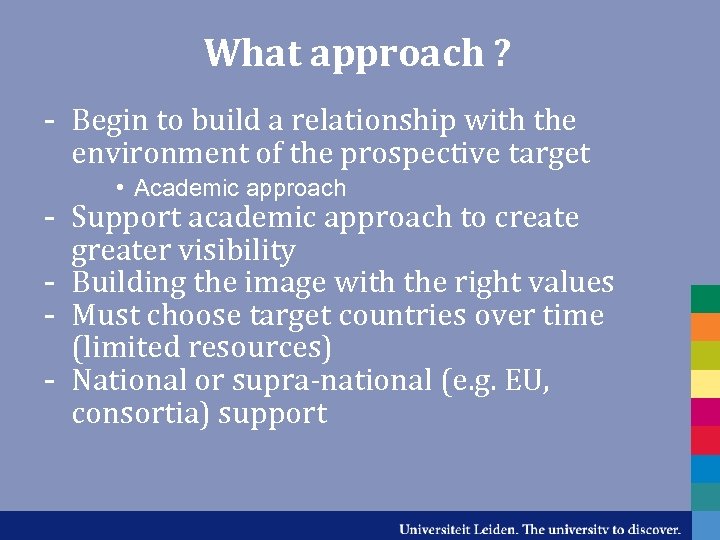 What approach ?

- Begin to build a relationship with the environment of the prospective target
  • Academic approach
- Support academic approach to create greater visibility
- Building the image with the right values
- Must choose target countries over time (limited resources)
- National or supra-national (e.g. EU, consortia) support

Universiteit Leiden. The university to discover.